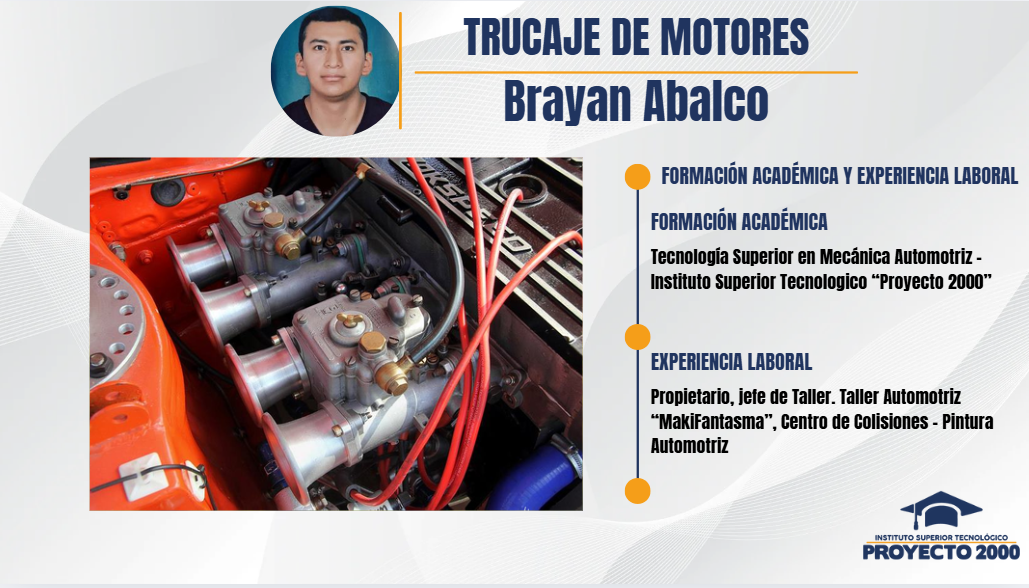 TRUCAJE DE MOTORES
Brayan Abalco

FORMACIÓN ACADÉMICA Y EXPERIENCIA LABORAL

FORMACIÓN ACADÉMICA

Tecnología Superior en Mecánica Automotriz - Instituto Superior Tecnologico “Proyecto 2000”

EXPERIENCIA LABORAL

Propietario, jefe de Taller. Taller Automotriz “MakiFantasma”, Centro de Colisiones - Pintura Automotriz

INSTITUTO SUPERIOR TECNOLÓGICO
PROYECTO 2000